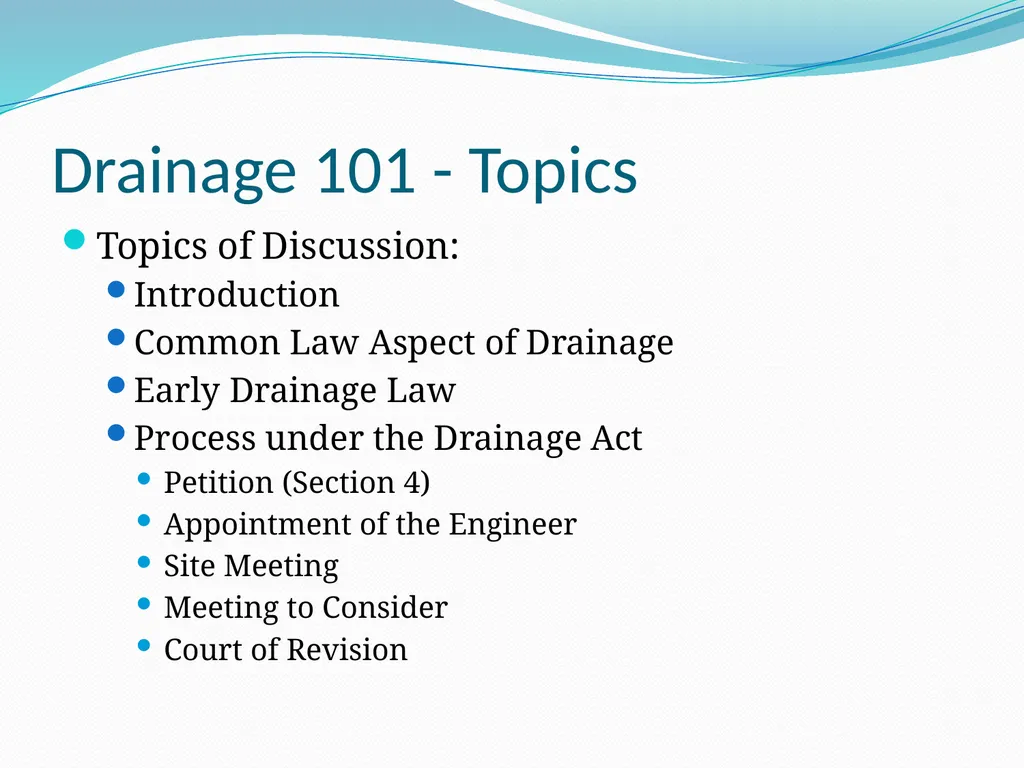 Drainage 101 - Topics

- Topics of Discussion:
  - Introduction
  - Common Law Aspect of Drainage
  - Early Drainage Law
  - Process under the Drainage Act
    - Petition (Section 4)
    - Appointment of the Engineer
    - Site Meeting
    - Meeting to Consider
    - Court of Revision